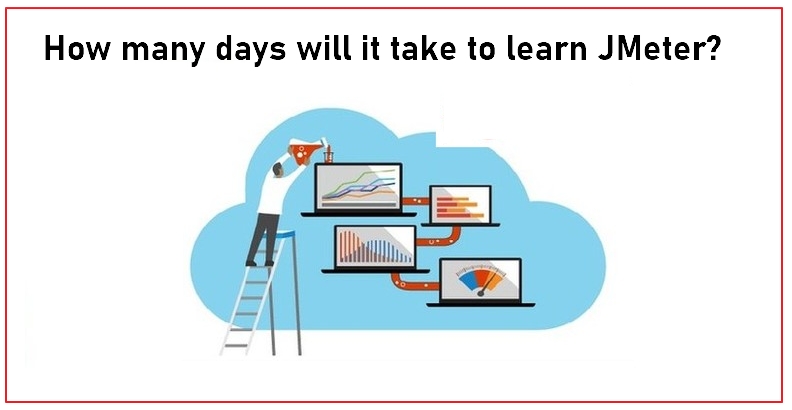 How many days will it take to learn JMeter?